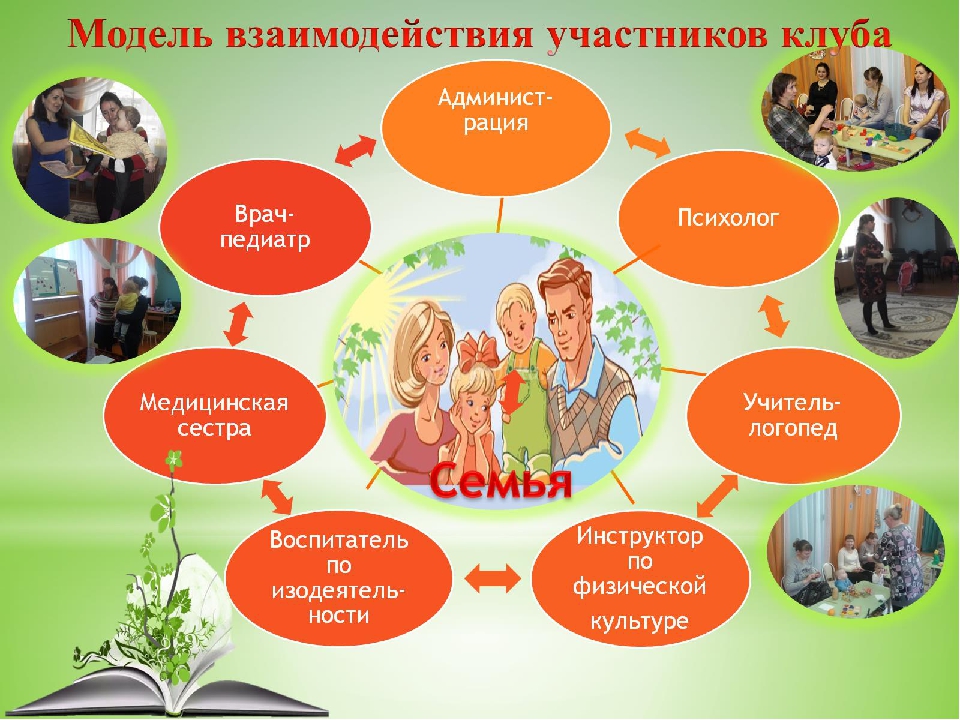 Модель взаимодействия участников клуба

Администрация

Психолог

Учитель-логопед

Инструктор по физической культуре

Воспитатель по изодеятельности

Медицинская сестра

Врач-педиатр

Семья